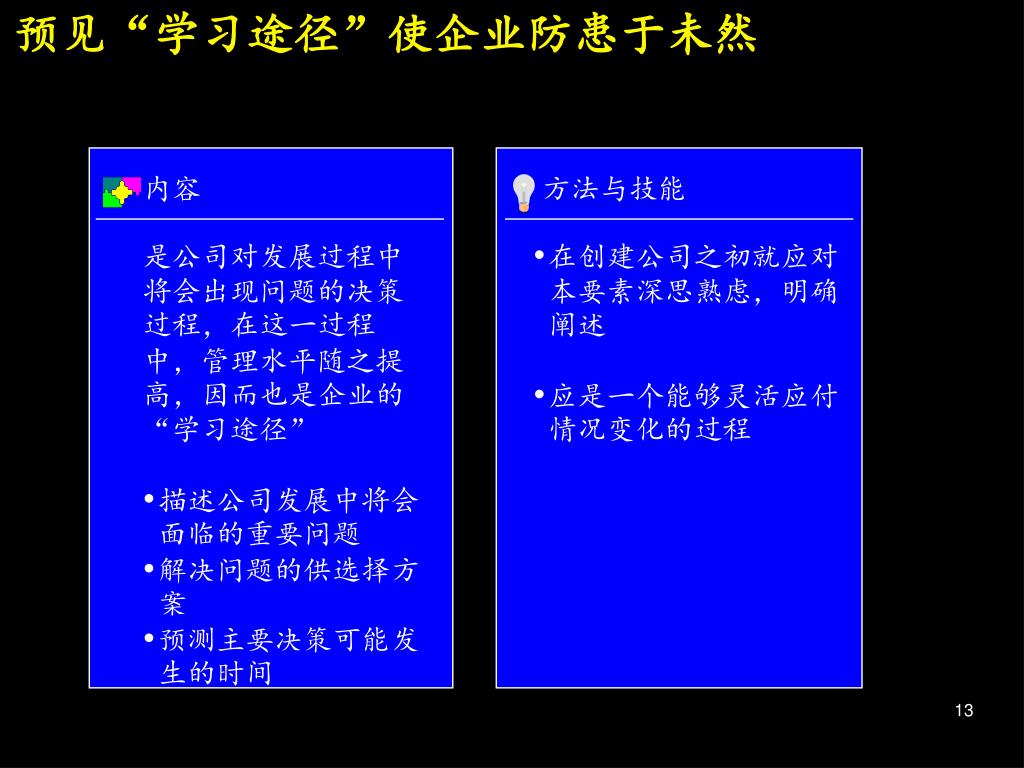 预见“学习途径”使企业防患于未然

内容

是公司对发展过程中将会出现问题的决策过程，在这一过程中，管理水平随之提高，因而也是企业的“学习途径”

• 描述公司发展中将会面临的重要问题
• 解决问题的供选择方案
• 预测主要决策可能发生的时间

方法与技能

• 在创建公司之初就应对本要素深思熟虑，明确阐述

• 应是一个能够灵活应付情况变化的过程

13